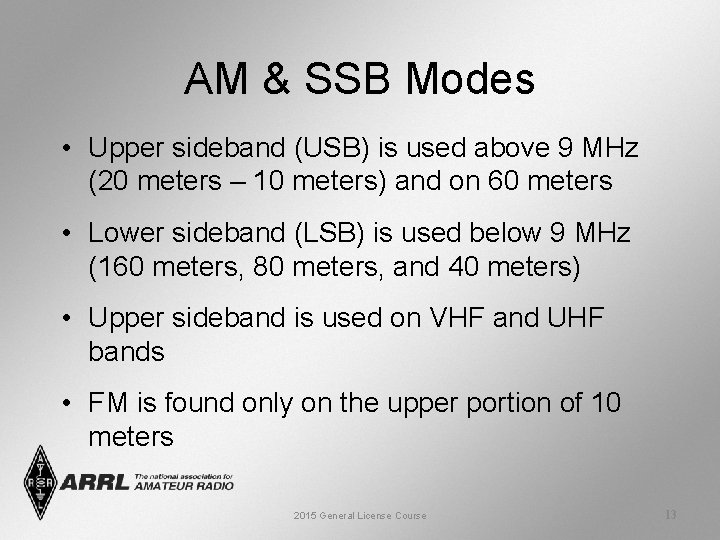 AM & SSB Modes

• Upper sideband (USB) is used above 9 MHz (20 meters – 10 meters) and on 60 meters

• Lower sideband (LSB) is used below 9 MHz (160 meters, 80 meters, and 40 meters)

• Upper sideband is used on VHF and UHF bands

• FM is found only on the upper portion of 10 meters

ARRL The national association for AMATEUR RADIO

2015 General License Course

13